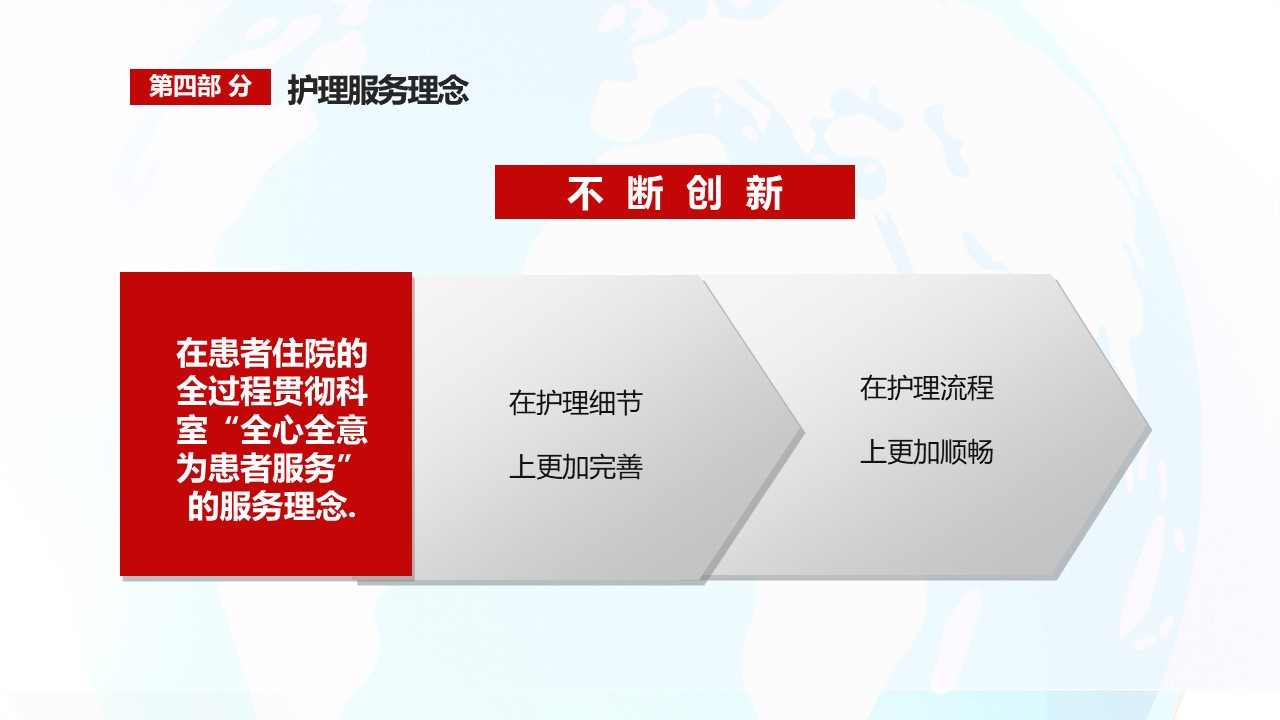 第四部 分 护理服务理念

不 断 创 新

在患者住院的全过程贯彻科室“全心全意为患者服务”的服务理念.

在护理细节

上更加完善

在护理流程

上更加顺畅